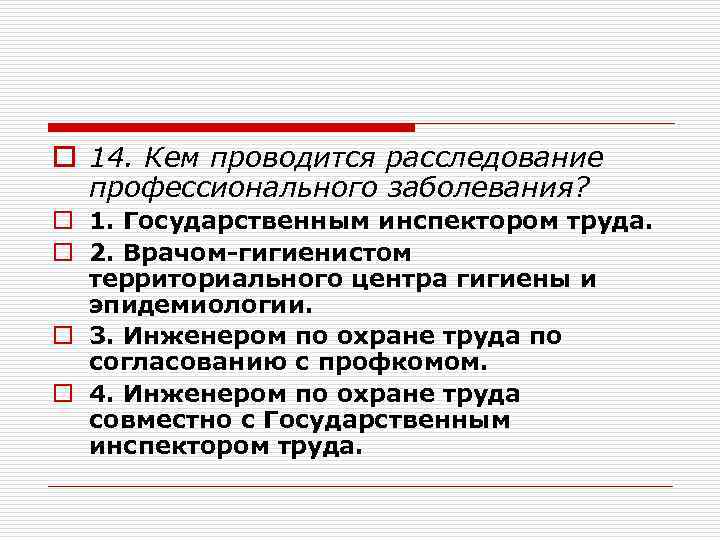 14. Кем проводится расследование профессионального заболевания?

1. Государственным инспектором труда.

2. Врачом-гигиенистом территориального центра гигиены и эпидемиологии.

3. Инженером по охране труда по согласованию с профкомом.

4. Инженером по охране труда совместно с Государственным инспектором труда.